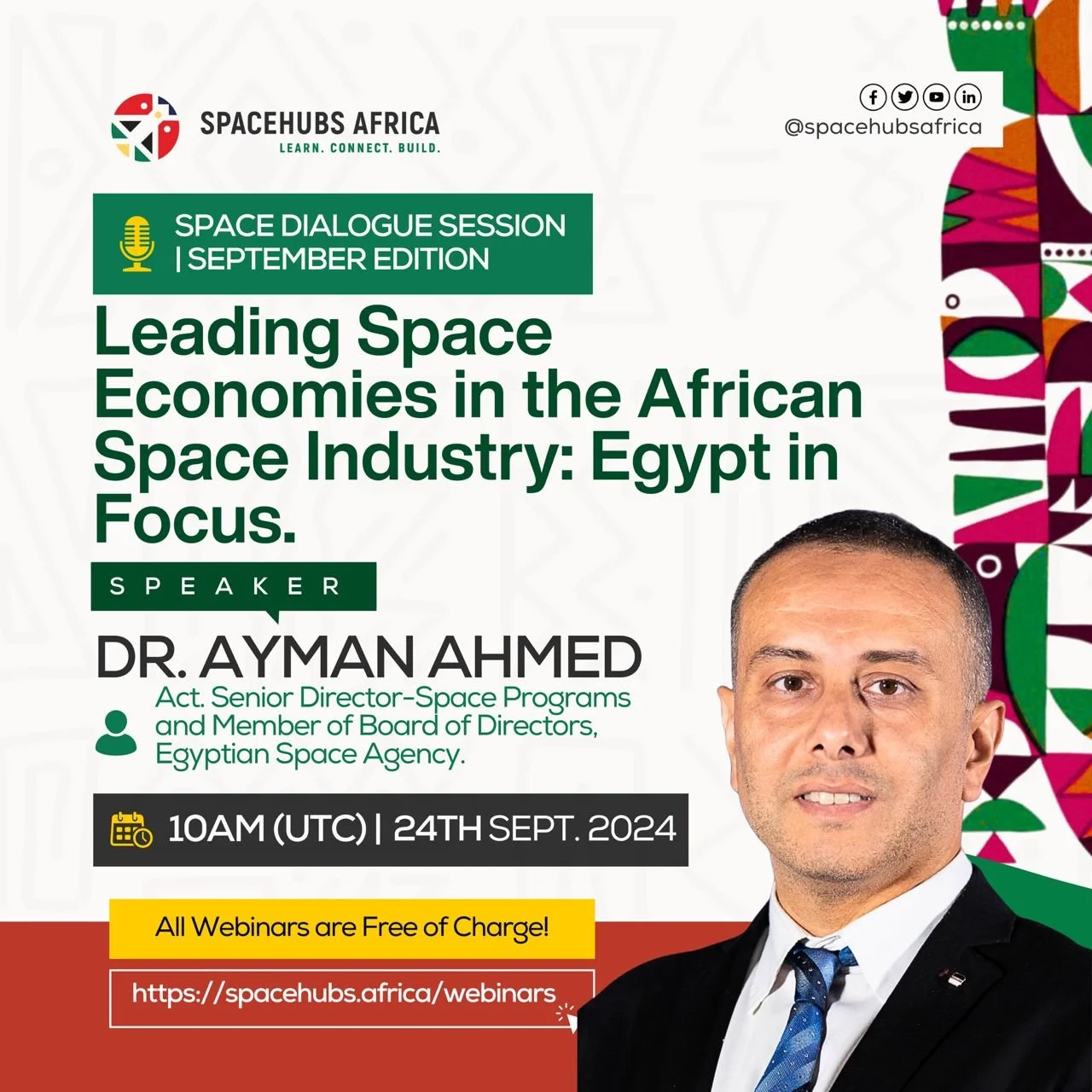 SPACEHUBS AFRICA
LEARN. CONNECT. BUILD.

@spacehubsafrica

SPACE DIALOGUE SESSION | SEPTEMBER EDITION

Leading Space Economies in the African Space Industry: Egypt in Focus.

SPEAKER

DR. AYMAN AHMED

Act. Senior Director-Space Programs and Member of Board of Directors, Egyptian Space Agency.

10AM (UTC) | 24TH SEPT. 2024

All Webinars are Free of Charge!

https://spacehubs.africa/webinars